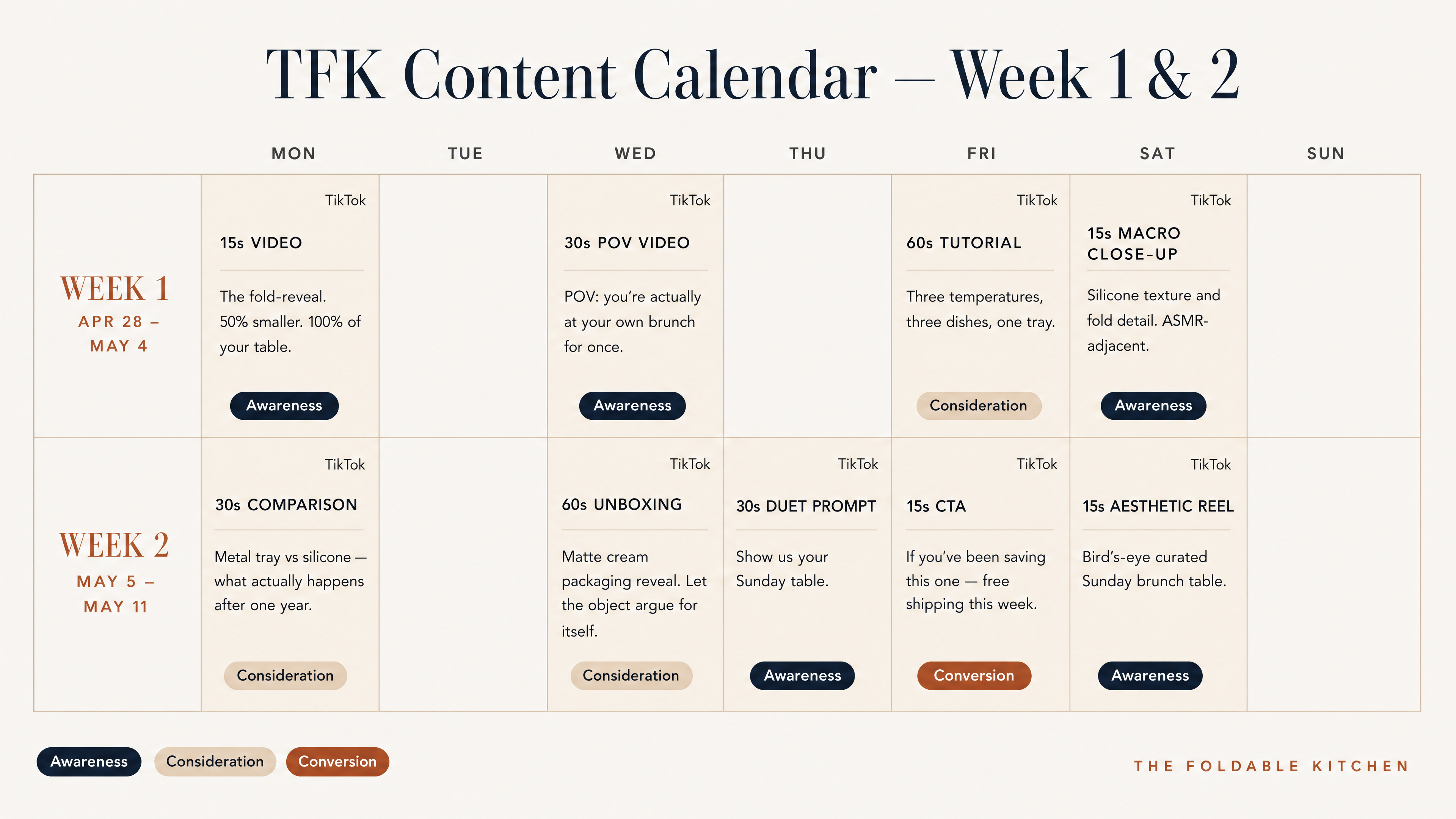 TFK Content Calendar — Week 1 & 2

| | MON | TUE | WED | THU | FRI | SAT | SUN |
|---|---|---|---|---|---|---|---|
| WEEK 1 APR 28 – MAY 4 | TikTok 15s VIDEO The fold-reveal. 50% smaller. 100% of your table. Awareness | | TikTok 30s POV VIDEO POV: you're actually at your own brunch for once. Awareness | | TikTok 60s TUTORIAL Three temperatures, three dishes, one tray. Consideration | TikTok 15s MACRO CLOSE-UP Silicone texture and fold detail. ASMR-adjacent. Awareness | |
| WEEK 2 MAY 5 – MAY 11 | TikTok 30s COMPARISON Metal tray vs silicone — what actually happens after one year. Consideration | | TikTok 60s UNBOXING Matte cream packaging reveal. Let the object argue for itself. Consideration | TikTok 30s DUET PROMPT Show us your Sunday table. Awareness | TikTok 15s CTA If you've been saving this one — free shipping this week. Conversion | TikTok 15s AESTHETIC REEL Bird's-eye curated Sunday brunch table. Awareness | |

Awareness Consideration Conversion

THE FOLDABLE KITCHEN